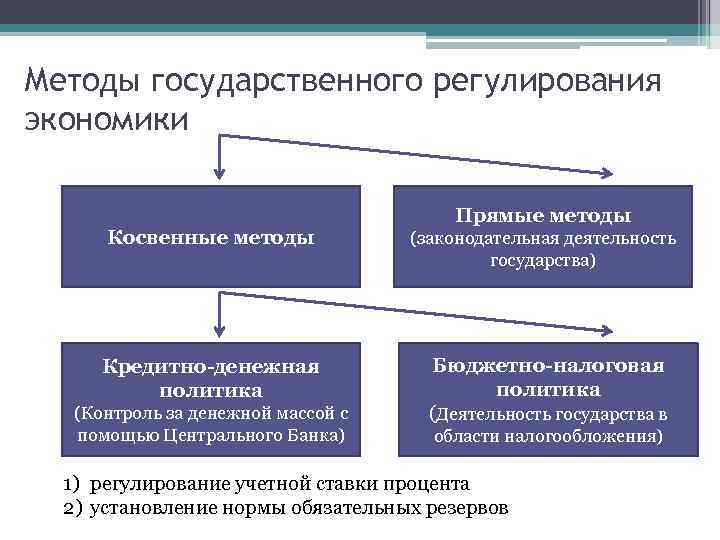 Методы государственного регулирования экономики

Косвенные методы

Прямые методы
(законодательная деятельность государства)

Кредитно-денежная политика
(Контроль за денежной массой с помощью Центрального Банка)

Бюджетно-налоговая политика
(Деятельность государства в области налогообложения)

1) регулирование учетной ставки процента
2) установление нормы обязательных резервов